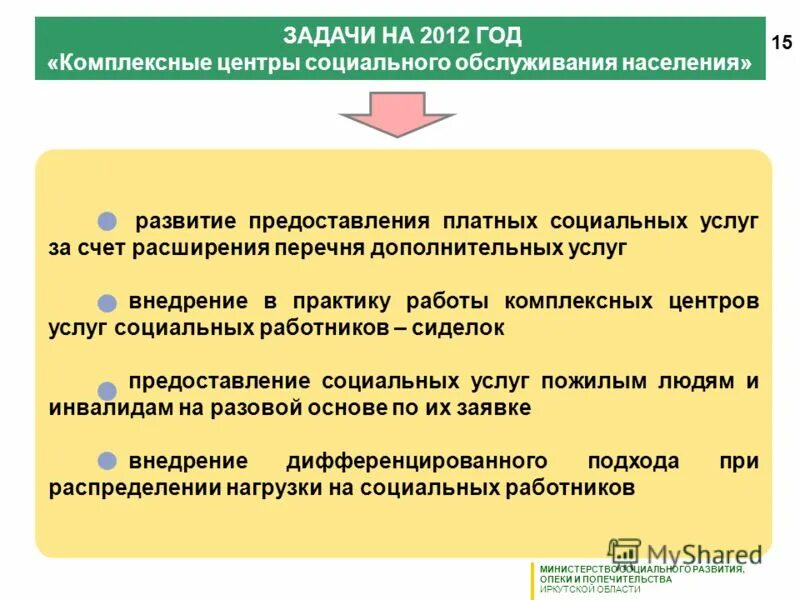 ЗАДАЧИ НА 2012 ГОД
«Комплексные центры социального обслуживания населения»

15

развитие предоставления платных социальных услуг за счет расширения перечня дополнительных услуг

внедрение в практику работы комплексных центров услуг социальных работников – сиделок

предоставление социальных услуг пожилым людям и инвалидам на разовой основе по их заявке

внедрение дифференцированного подхода при распределении нагрузки на социальных работников

MyShared

МИНИСТЕРСТВО СОЦИАЛЬНОГО РАЗВИТИЯ, ОПЕКИ И ПОПЕЧИТЕЛЬСТВА ИРКУТСКОЙ ОБЛАСТИ